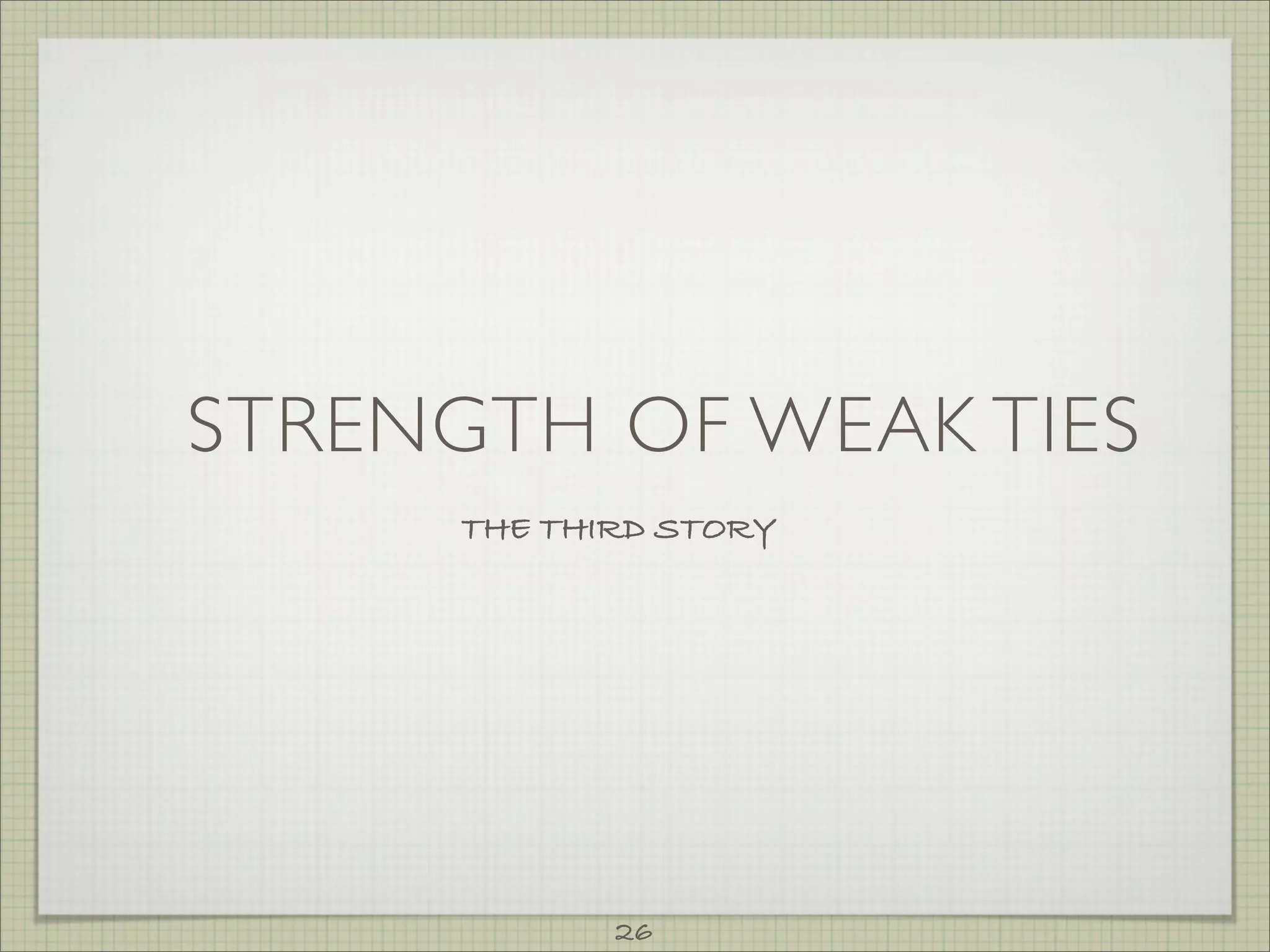 STRENGTH OF WEAK TIES

THE THIRD STORY

26